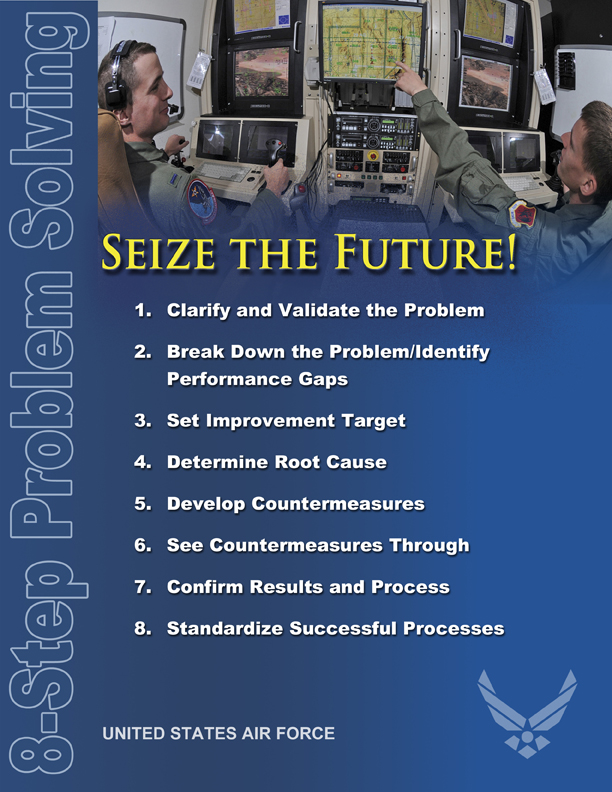 8-Step Problem Solving

SEIZE THE FUTURE!

1. Clarify and Validate the Problem

2. Break Down the Problem/Identify Performance Gaps

3. Set Improvement Target

4. Determine Root Cause

5. Develop Countermeasures

6. See Countermeasures Through

7. Confirm Results and Process

8. Standardize Successful Processes

UNITED STATES AIR FORCE